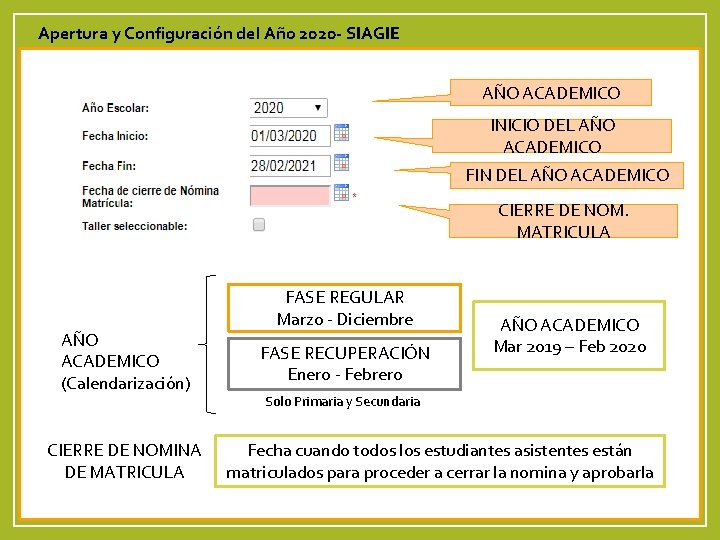 Apertura y Configuración del Año 2020- SIAGIE

Año Escolar: 2020

Fecha Inicio: 01/03/2020

Fecha Fin: 28/02/2021

Fecha de cierre de Nómina Matrícula: *

Taller seleccionable:

AÑO ACADEMICO

INICIO DEL AÑO ACADEMICO

FIN DEL AÑO ACADEMICO

CIERRE DE NOM. MATRICULA

AÑO ACADEMICO (Calendarización)

FASE REGULAR
Marzo - Diciembre

FASE RECUPERACIÓN
Enero - Febrero

Solo Primaria y Secundaria

AÑO ACADEMICO
Mar 2019 – Feb 2020

CIERRE DE NOMINA DE MATRICULA

Fecha cuando todos los estudiantes asistentes están matriculados para proceder a cerrar la nomina y aprobarla